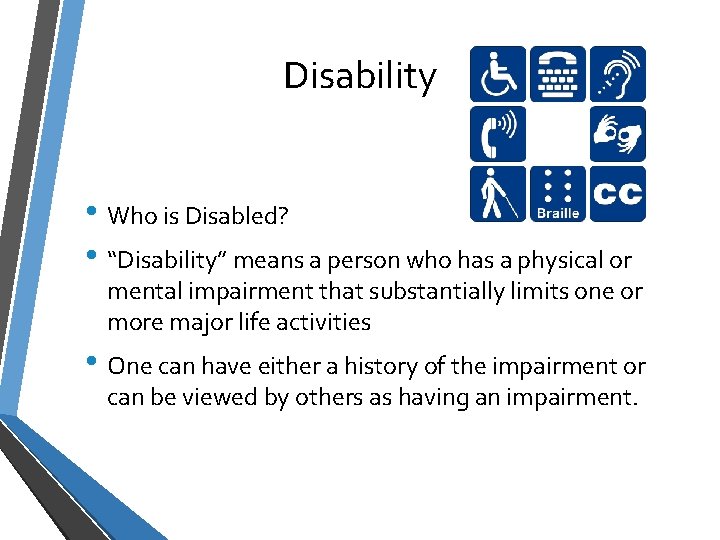 Disability

Braille

CC

• Who is Disabled?

• "Disability" means a person who has a physical or mental impairment that substantially limits one or more major life activities

• One can have either a history of the impairment or can be viewed by others as having an impairment.